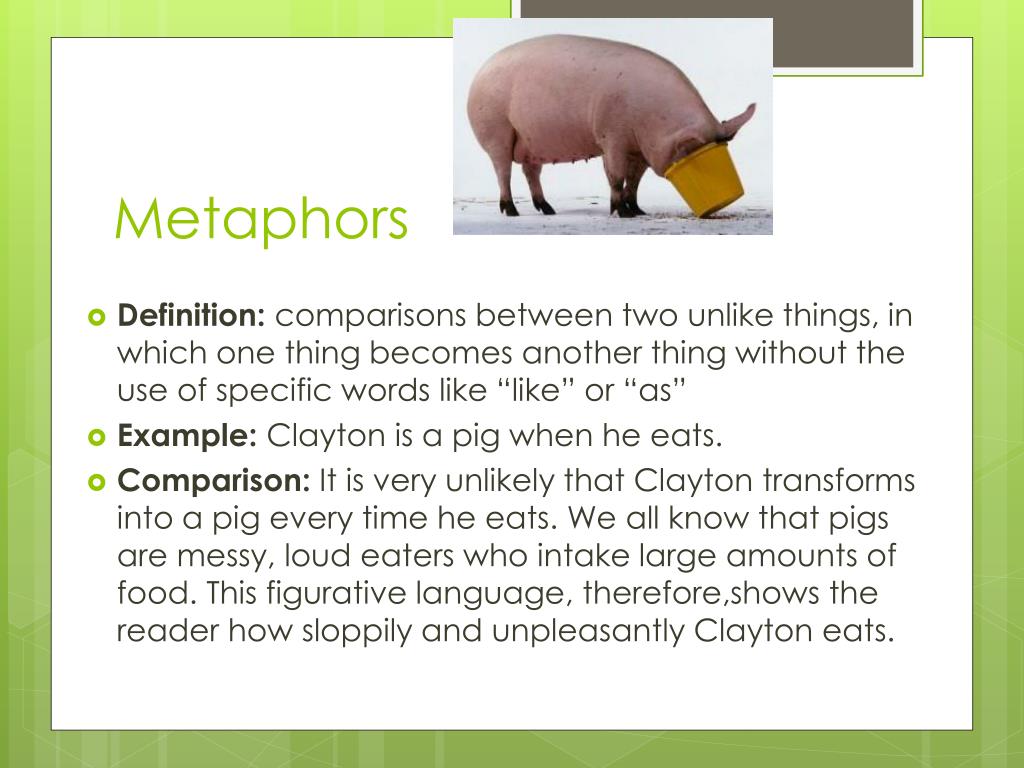 Metaphors

Definition: comparisons between two unlike things, in which one thing becomes another thing without the use of specific words like “like” or “as”

Example: Clayton is a pig when he eats.

Comparison: It is very unlikely that Clayton transforms into a pig every time he eats. We all know that pigs are messy, loud eaters who intake large amounts of food. This figurative language, therefore,shows the reader how sloppily and unpleasantly Clayton eats.